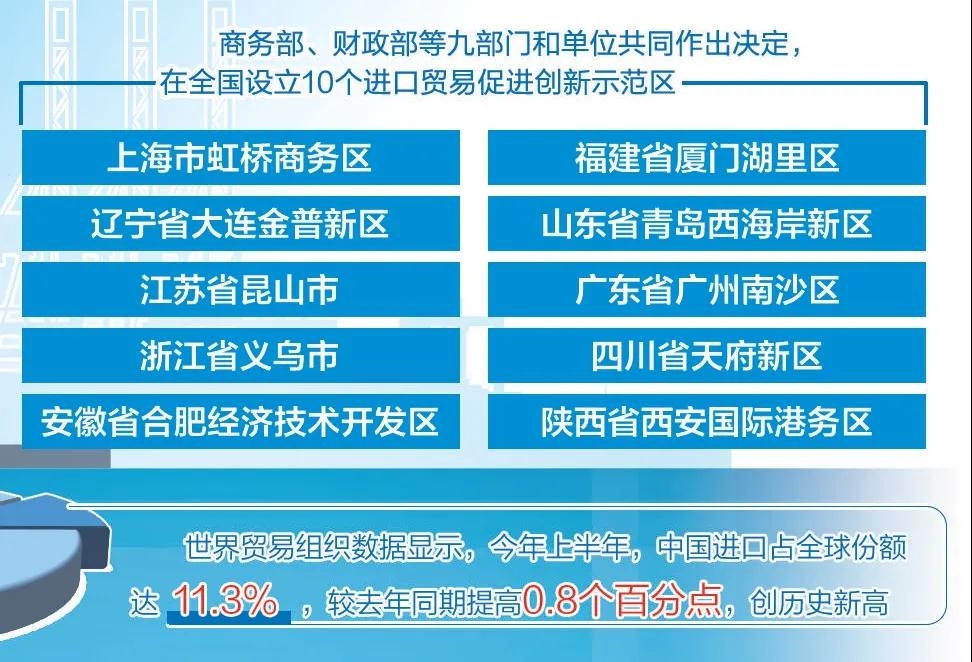 商务部、财政部等九部门和单位共同作出决定，在全国设立10个进口贸易促进创新示范区

上海市虹桥商务区
辽宁省大连金普新区
江苏省昆山市
浙江省义乌市
安徽省合肥经济技术开发区

福建省厦门湖里区
山东省青岛西海岸新区
广东省广州南沙区
四川省天府新区
陕西省西安国际港务区

世界贸易组织数据显示，今年上半年，中国进口占全球份额达 11.3% ，较去年同期提高0.8个百分点，创历史新高